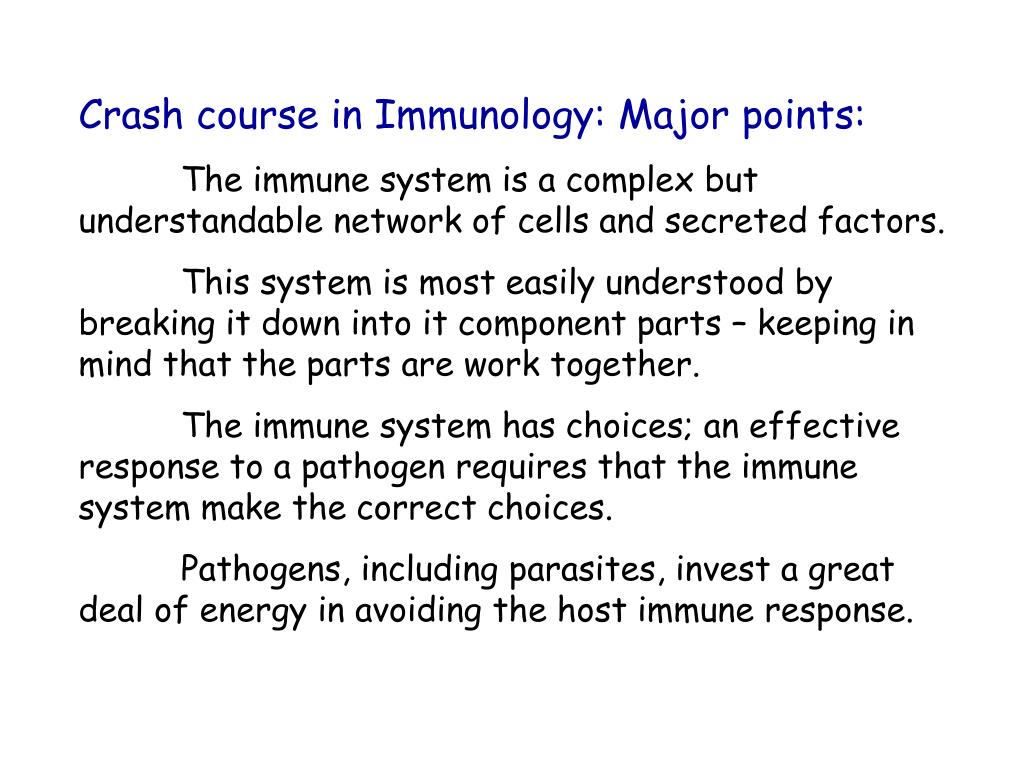 Crash course in Immunology: Major points:

The immune system is a complex but understandable network of cells and secreted factors.

This system is most easily understood by breaking it down into it component parts – keeping in mind that the parts are work together.

The immune system has choices; an effective response to a pathogen requires that the immune system make the correct choices.

Pathogens, including parasites, invest a great deal of energy in avoiding the host immune response.